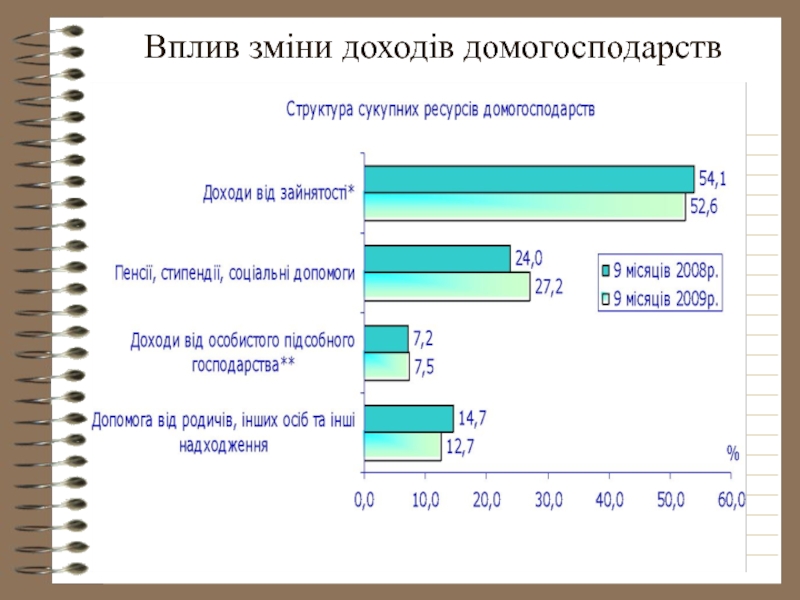 Вплив зміни доходів домогосподарств

Структура сукупних ресурсів домогосподарств

Доходи від зайнятості*
54,1
52,6

Пенсії, стипендії, соціальні допомоги
24,0
27,2

Доходи від особистого підсобного господарства**
7,2
7,5

Допомога від родичів, інших осіб та інші надходження
14,7
12,7

9 місяців 2008р.
9 місяців 2009р.

%

0,0 10,0 20,0 30,0 40,0 50,0 60,0